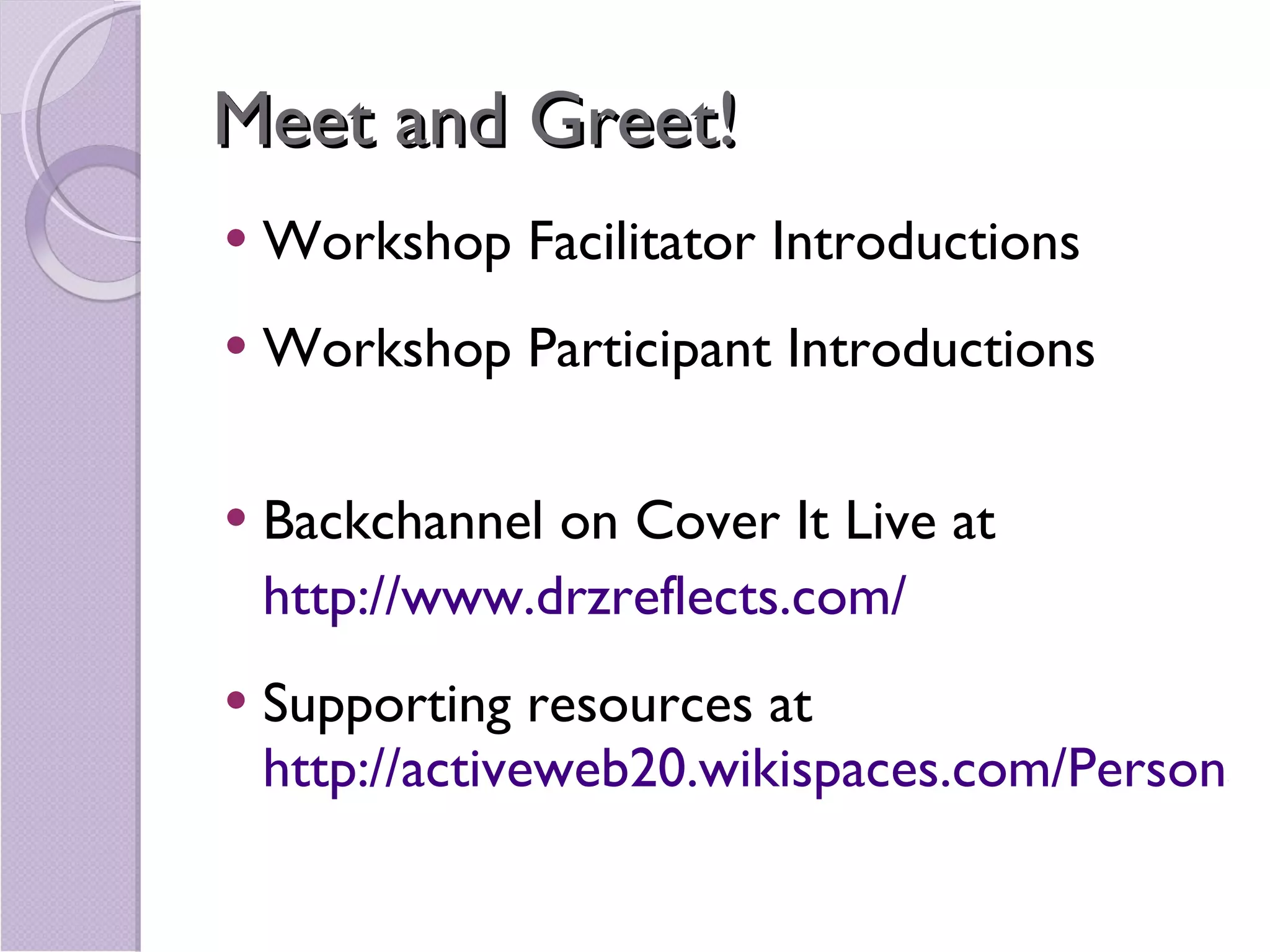 Meet and Greet!

• Workshop Facilitator Introductions

• Workshop Participant Introductions

• Backchannel on Cover It Live at http://www.drzreflects.com/

• Supporting resources at http://activeweb20.wikispaces.com/Person